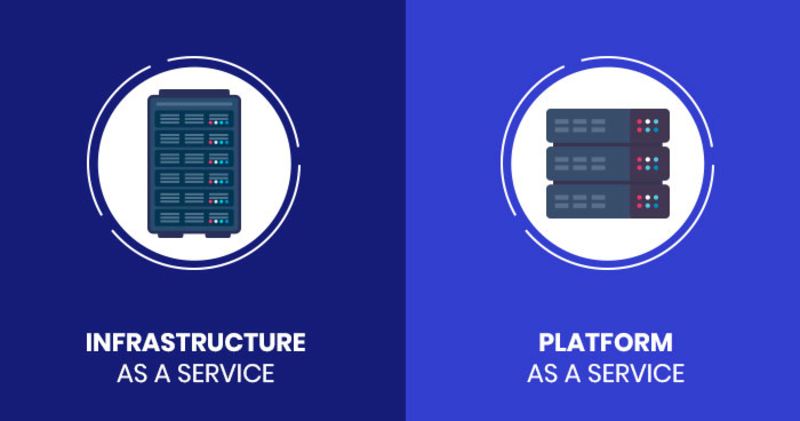 INFRASTRUCTURE
AS A SERVICE

PLATFORM
AS A SERVICE